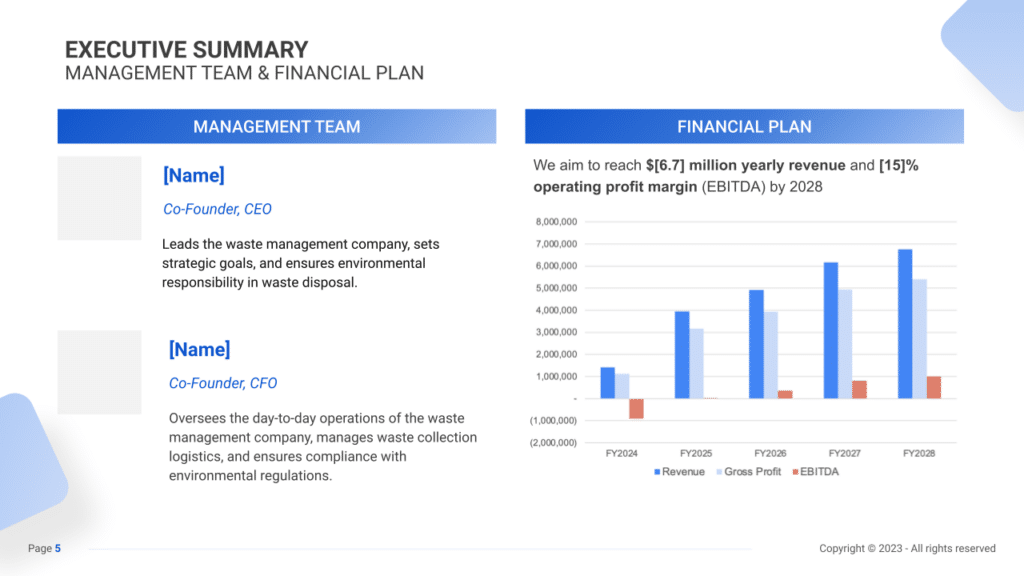 EXECUTIVE SUMMARY
MANAGEMENT TEAM & FINANCIAL PLAN

MANAGEMENT TEAM

[Name]

Co-Founder, CEO

Leads the waste management company, sets strategic goals, and ensures environmental responsibility in waste disposal.

[Name]

Co-Founder, CFO

Oversees the day-to-day operations of the waste management company, manages waste collection logistics, and ensures compliance with environmental regulations.

FINANCIAL PLAN

We aim to reach $[6.7] million yearly revenue and [15]% operating profit margin (EBITDA) by 2028

8,000,000
7,000,000
6,000,000
5,000,000
4,000,000
3,000,000
2,000,000
1,000,000
-
(1,000,000)
(2,000,000)

FY2024 FY2025 FY2026 FY2027 FY2028

Revenue Gross Profit EBITDA

Page 5

Copyright © 2023 - All rights reserved